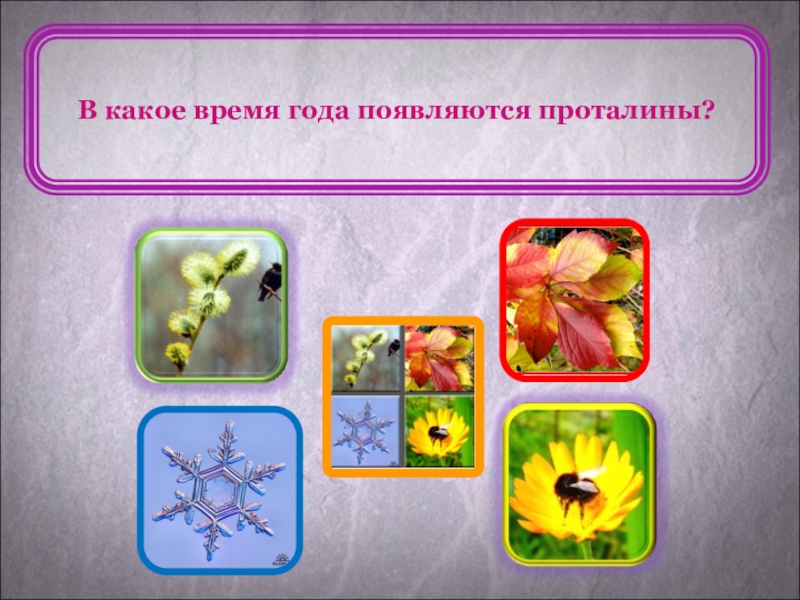 В какое время года появляются проталины?